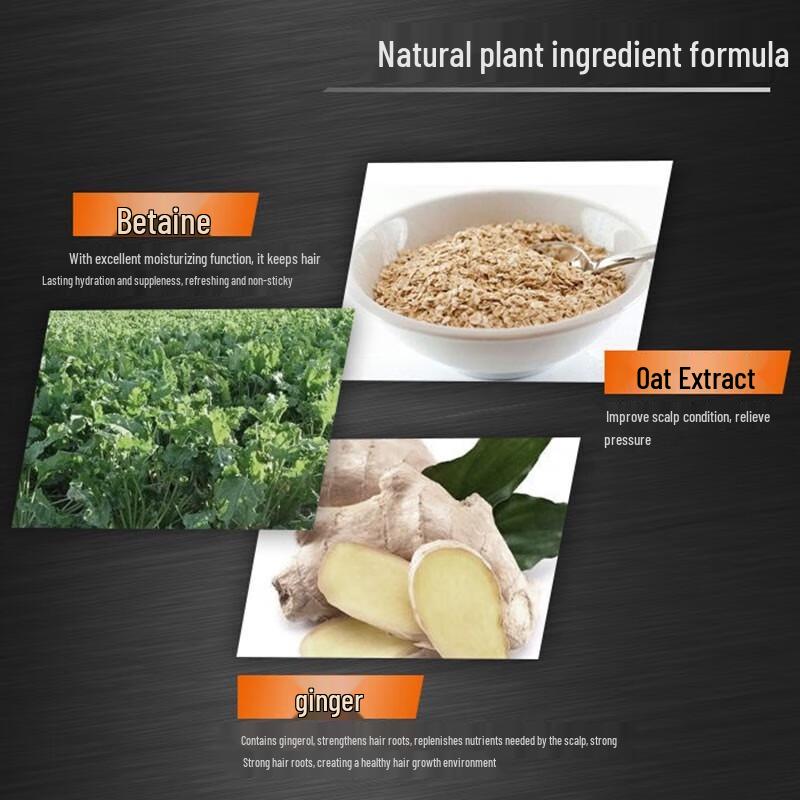 Natural plant ingredient formula

Betaine

With excellent moisturizing function, it keeps hair
Lasting hydration and suppleness, refreshing and non-sticky

Oat Extract

Improve scalp condition, relieve pressure

ginger

Contains gingerol, strengthens hair roots, replenishes nutrients needed by the scalp, strong
Strong hair roots, creating a healthy hair growth environment